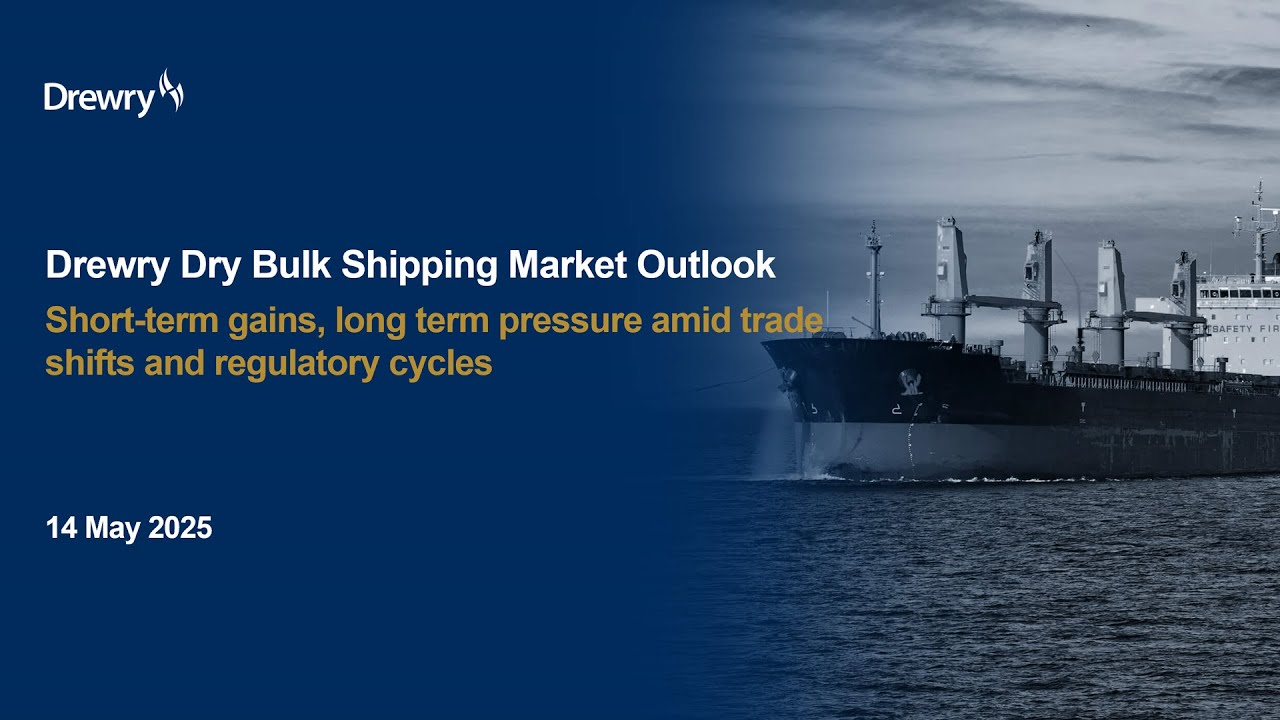 Drewry

Drewry Dry Bulk Shipping Market Outlook

Short-term gains, long term pressure amid trade shifts and regulatory cycles

14 May 2025

SAFETY FIR